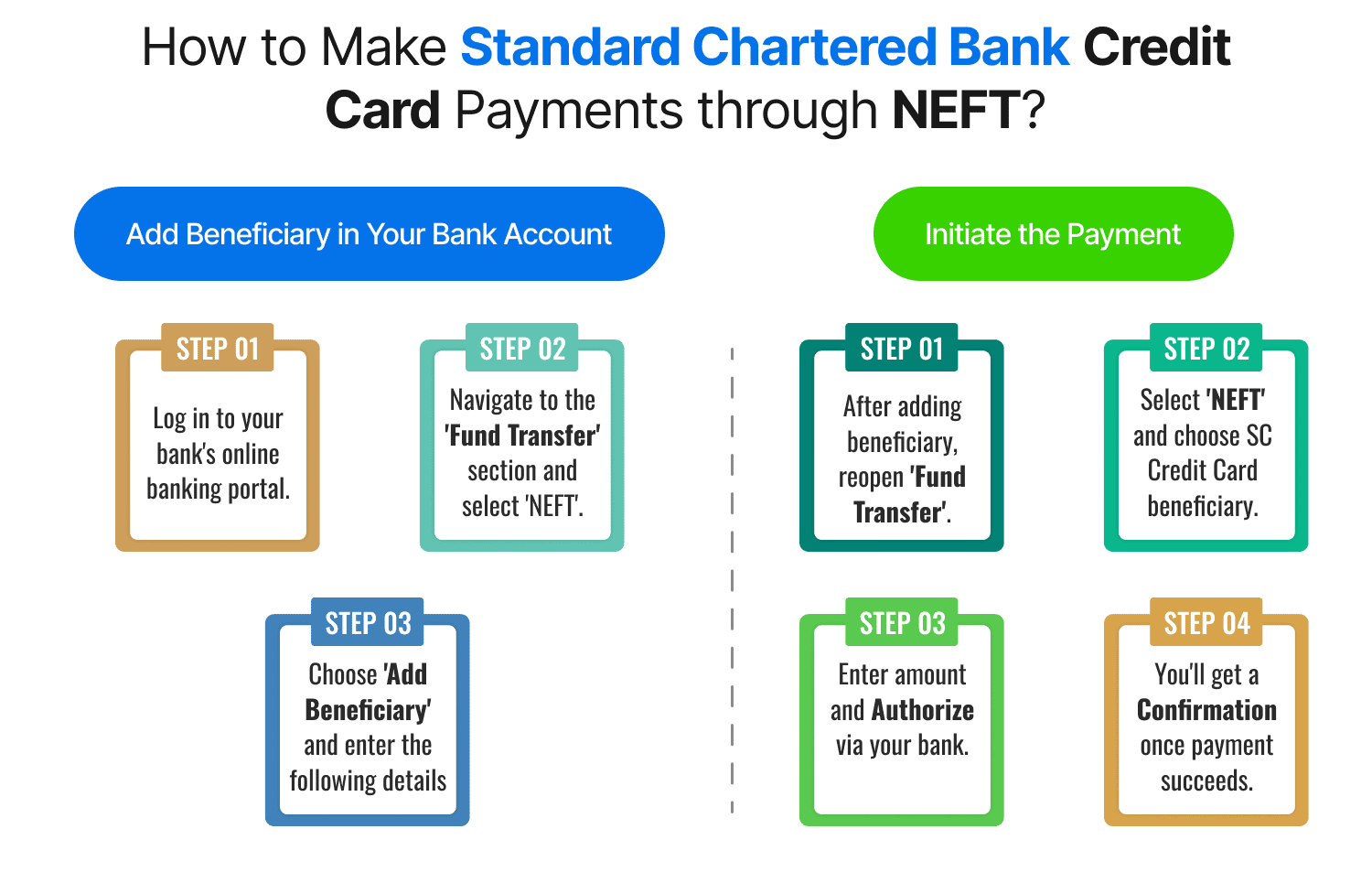 How to Make Standard Chartered Bank Credit Card Payments through NEFT?

Add Beneficiary in Your Bank Account

STEP 01
Log in to your bank's online banking portal.

STEP 02
Navigate to the 'Fund Transfer' section and select 'NEFT'.

STEP 03
Choose 'Add Beneficiary' and enter the following details

Initiate the Payment

STEP 01
After adding beneficiary, reopen 'Fund Transfer'.

STEP 02
Select 'NEFT' and choose SC Credit Card beneficiary.

STEP 03
Enter amount and Authorize via your bank.

STEP 04
You'll get a Confirmation once payment succeeds.